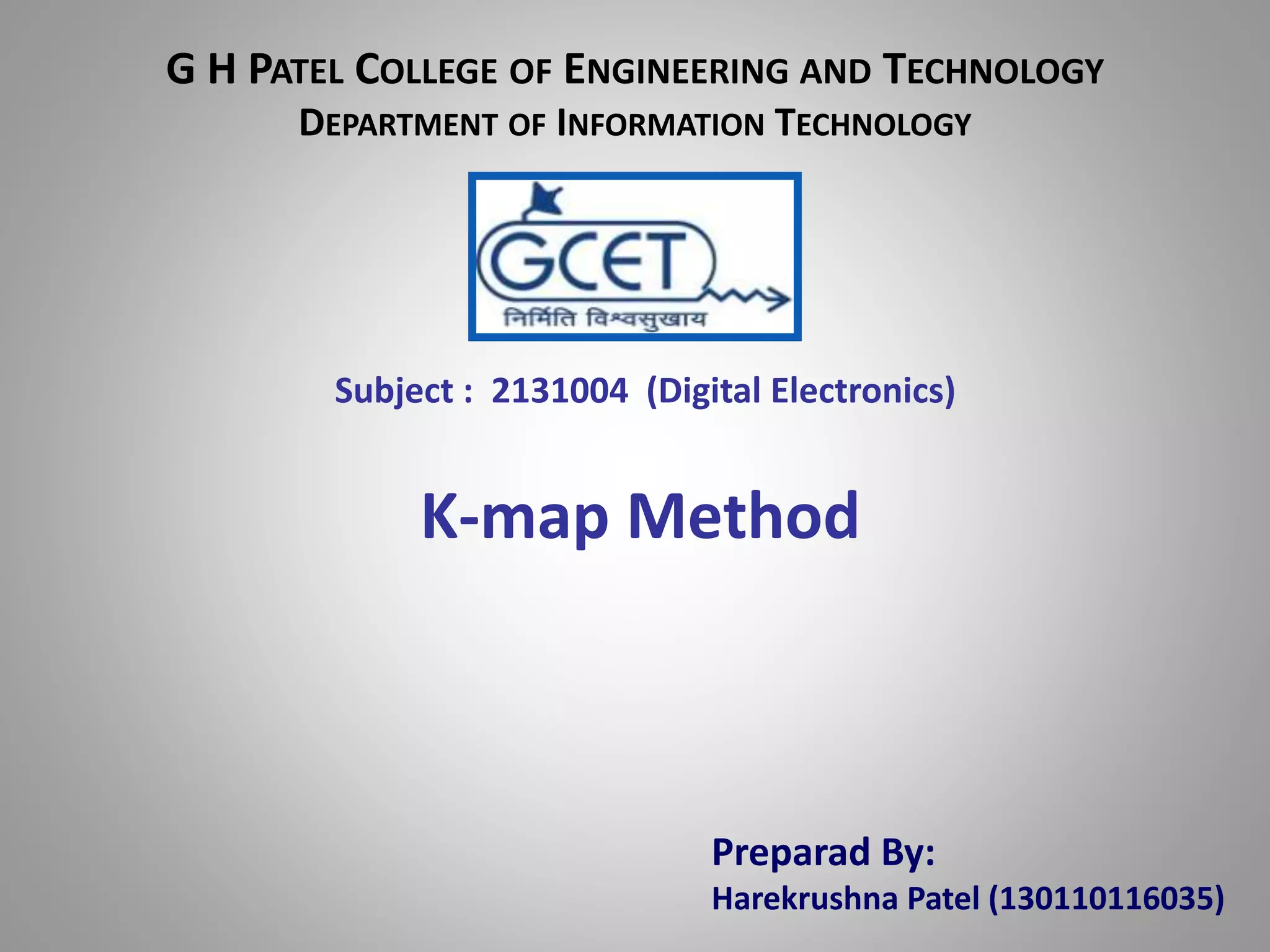 G H PATEL COLLEGE OF ENGINEERING AND TECHNOLOGY
DEPARTMENT OF INFORMATION TECHNOLOGY

GCET
निर्मिति विश्वसुखाय

Subject : 2131004 (Digital Electronics)

K-map Method

Preparad By:
Harekrushna Patel (130110116035)